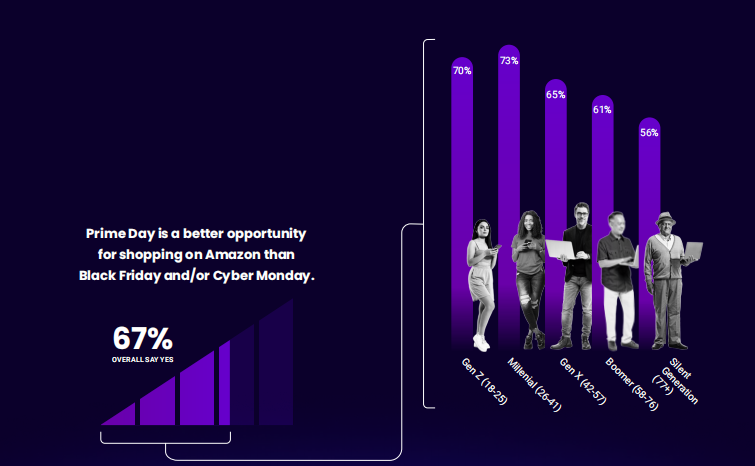 Prime Day is a better opportunity for shopping on Amazon than Black Friday and/or Cyber Monday.

67%
OVERALL SAY YES

70%
73%
65%
61%
56%

Gen Z (18-25)
Millenial (26-41)
Gen X (42-57)
Boomer (58-76)
Silent Generation (77+)